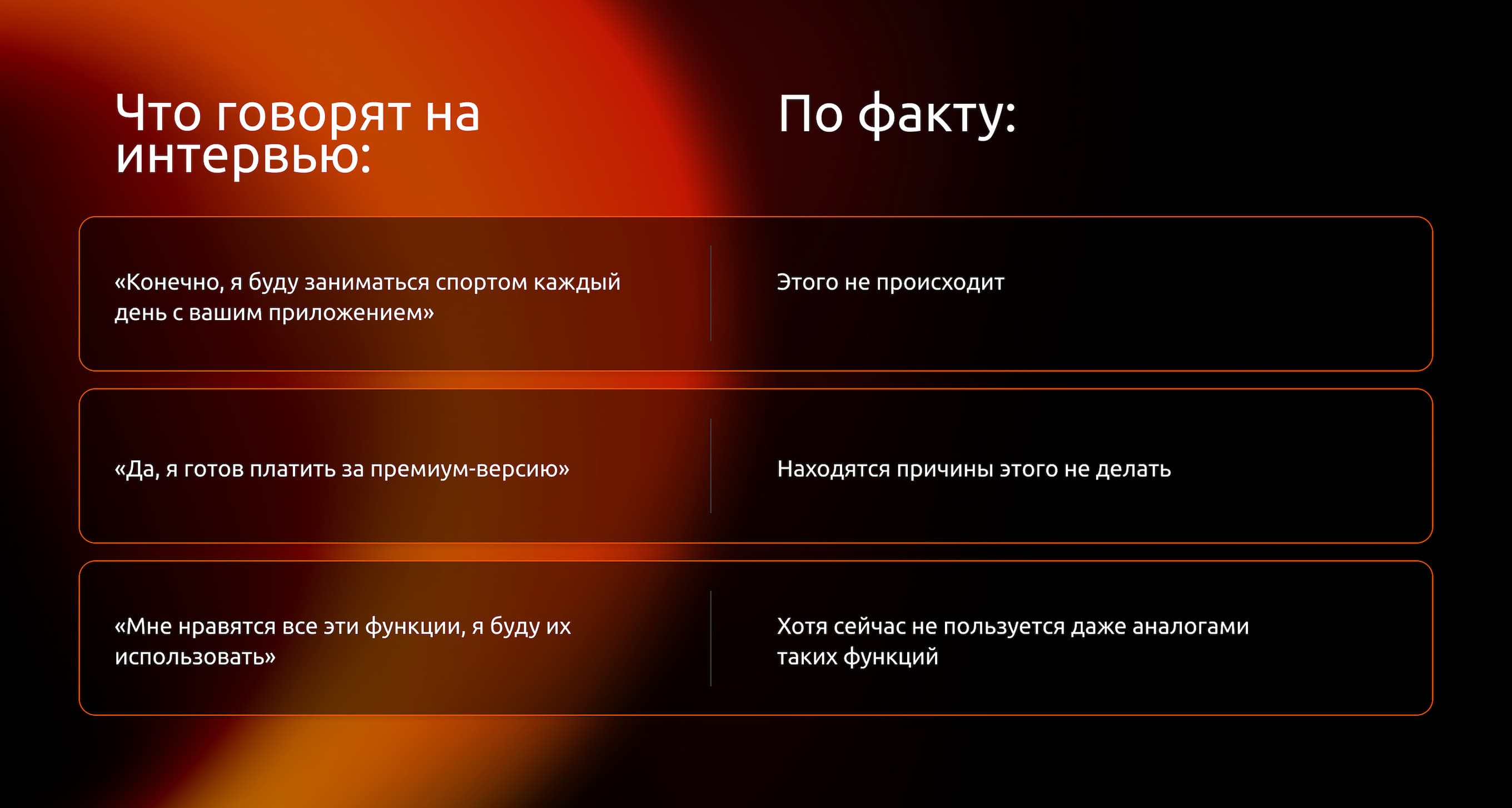 | Что говорят на интервью: | По факту: |
|---|---|
| «Конечно, я буду заниматься спортом каждый день с вашим приложением» | Этого не происходит |
| «Да, я готов платить за премиум-версию» | Находятся причины этого не делать |
| «Мне нравятся все эти функции, я буду их использовать» | Хотя сейчас не пользуется даже аналогами таких функций |